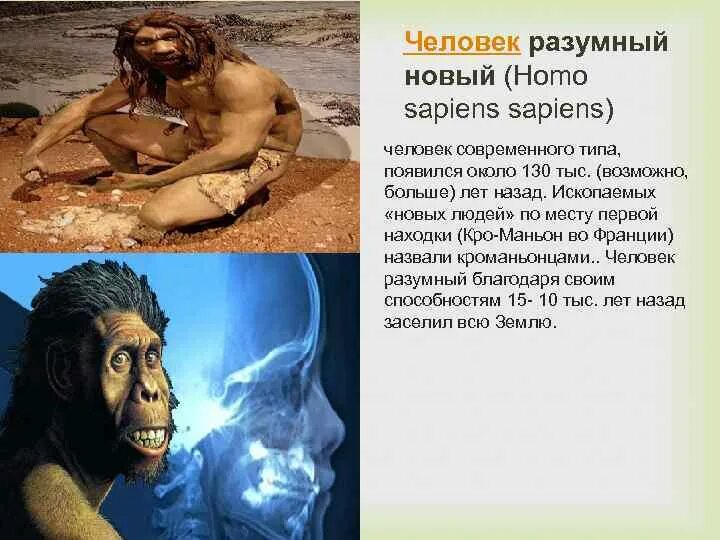 Человек разумный новый (Homo sapiens sapiens)

человек современного типа, появился около 130 тыс. (возможно, больше) лет назад. Ископаемых «новых людей» по месту первой находки (Кро-Маньон во Франции) назвали кроманьонцами.. Человек разумный благодаря своим способностям 15- 10 тыс. лет назад заселил всю Землю.